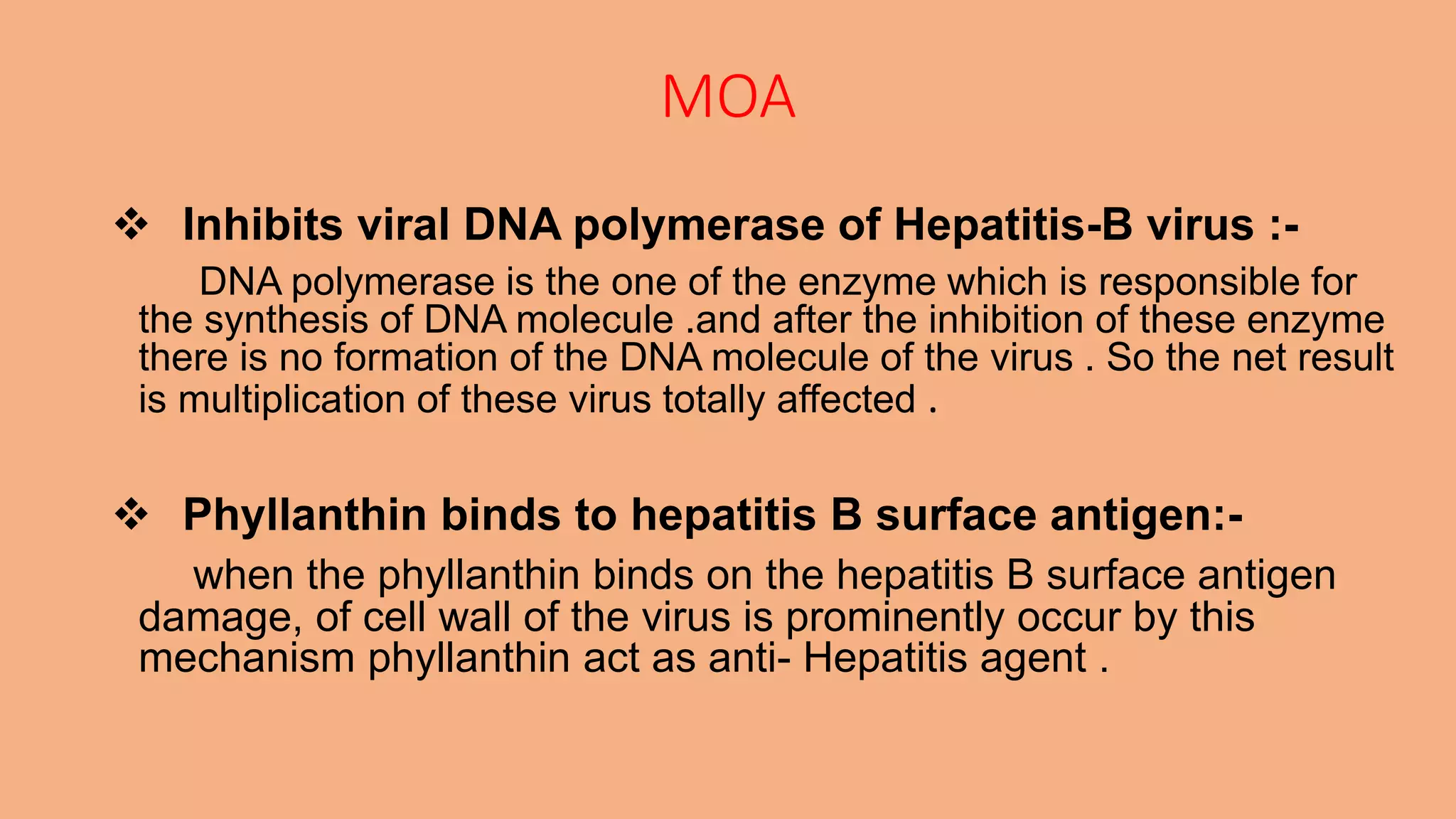 MOA

❖ Inhibits viral DNA polymerase of Hepatitis-B virus :-

DNA polymerase is the one of the enzyme which is responsible for the synthesis of DNA molecule .and after the inhibition of these enzyme there is no formation of the DNA molecule of the virus . So the net result is multiplication of these virus totally affected .

❖ Phyllanthin binds to hepatitis B surface antigen:-

when the phyllanthin binds on the hepatitis B surface antigen damage, of cell wall of the virus is prominently occur by this mechanism phyllanthin act as anti- Hepatitis agent .